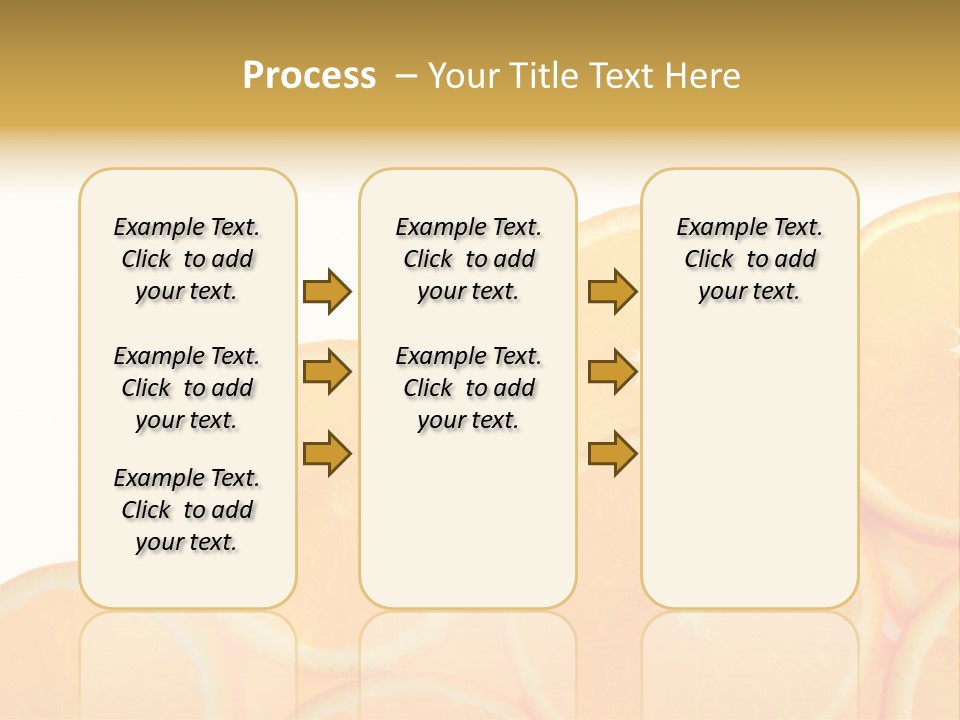 Process – Your Title Text Here

Example Text. Click to add your text.

Example Text. Click to add your text.

Example Text. Click to add your text.

Example Text. Click to add your text.

Example Text. Click to add your text.

Example Text. Click to add your text.